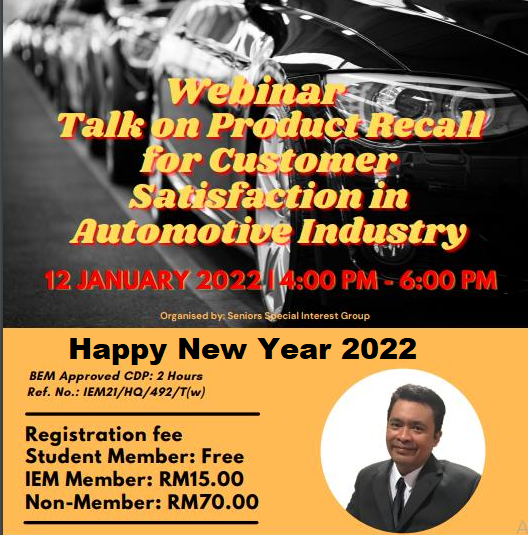 Webinar
Talk on Product Recall for Customer Satisfaction in Automotive Industry

12 JANUARY 2022 | 4:00 PM - 6:00 PM

Organised by: Seniors Special Interest Group

Happy New Year 2022

BEM Approved CDP: 2 Hours
Ref. No.: IEM21/HQ/492/T(w)

Registration fee
Student Member: Free
IEM Member: RM15.00
Non-Member: RM70.00